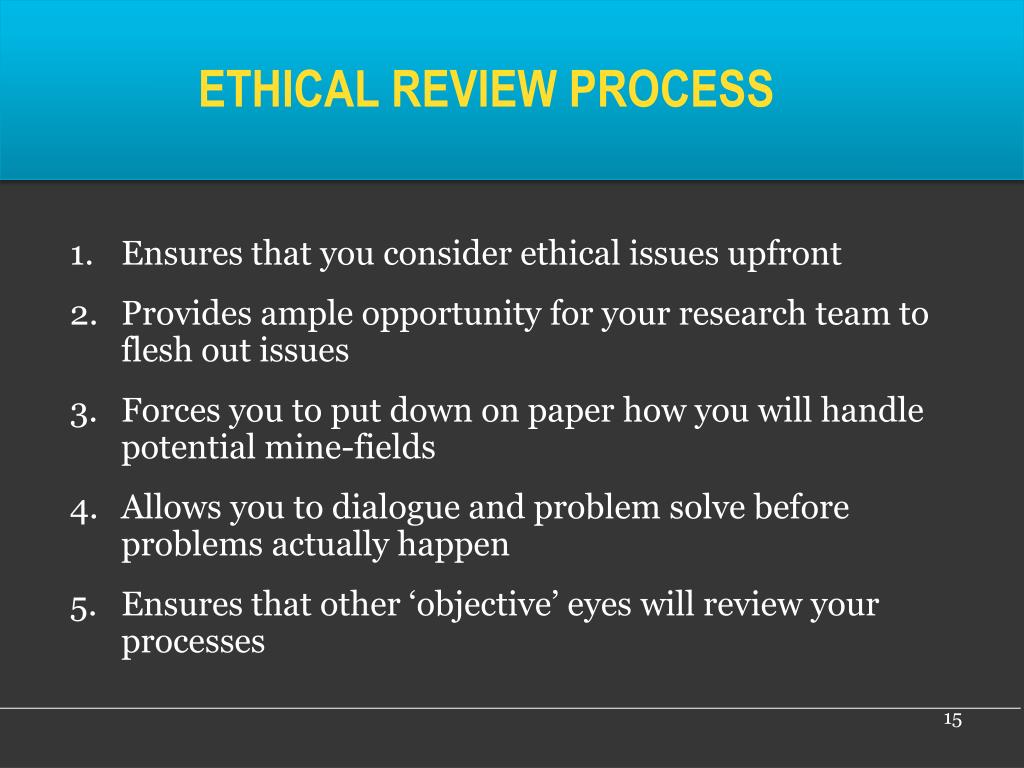 ETHICAL REVIEW PROCESS

1. Ensures that you consider ethical issues upfront
2. Provides ample opportunity for your research team to flesh out issues
3. Forces you to put down on paper how you will handle potential mine-fields
4. Allows you to dialogue and problem solve before problems actually happen
5. Ensures that other ‘objective’ eyes will review your processes

15